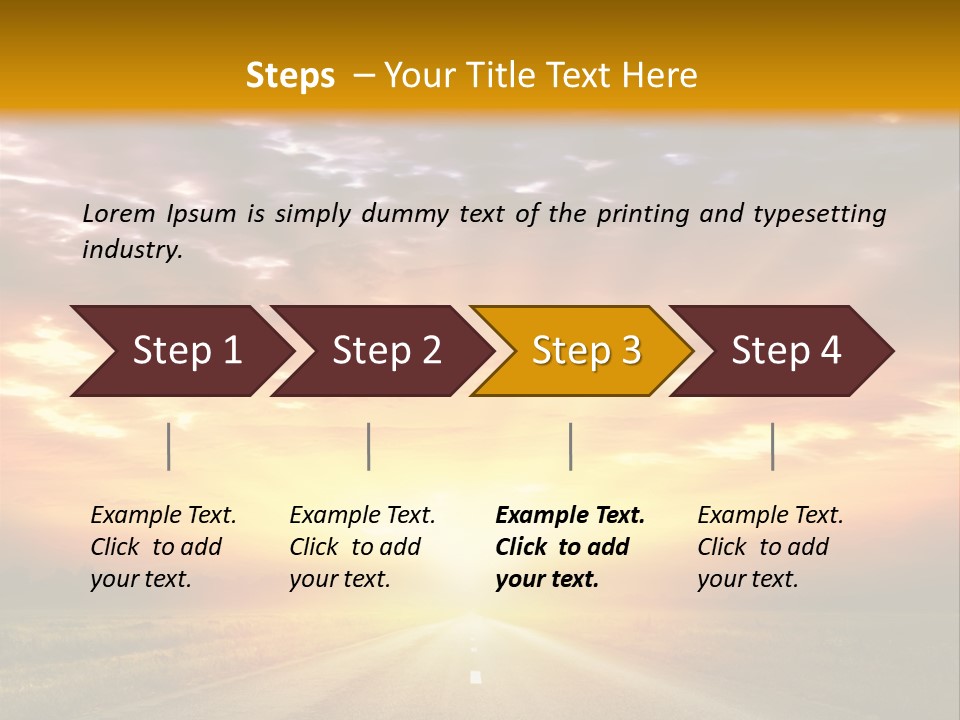 Steps – Your Title Text Here

Lorem Ipsum is simply dummy text of the printing and typesetting industry.

Step 1

Step 2

Step 3

Step 4

Example Text. Click to add your text.

Example Text. Click to add your text.

Example Text. Click to add your text.

Example Text. Click to add your text.